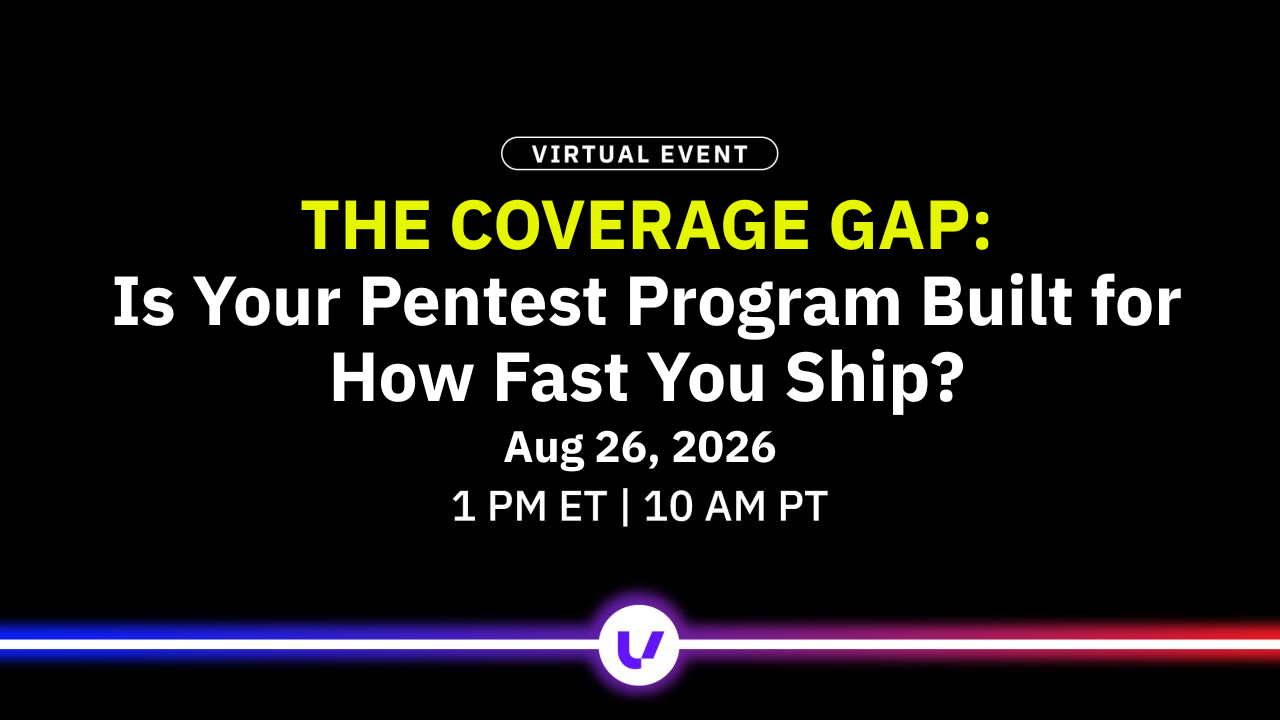 VIRTUAL EVENT

THE COVERAGE GAP:
Is Your Pentest Program Built for How Fast You Ship?

Aug 26, 2026
1 PM ET | 10 AM PT